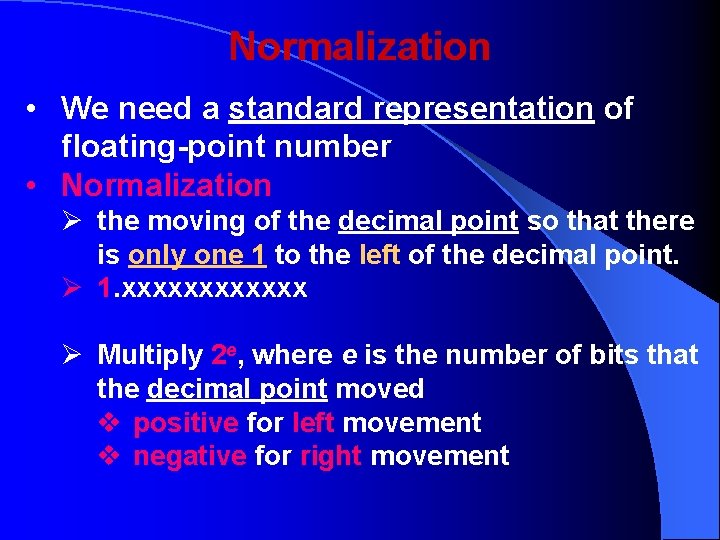 Normalization

• We need a standard representation of floating-point number
• Normalization
➢ the moving of the decimal point so that there is only one 1 to the left of the decimal point.
➢ 1.xxxxxxxxxxxx

➢ Multiply $2^e$, where e is the number of bits that the decimal point moved
❖ positive for left movement
❖ negative for right movement